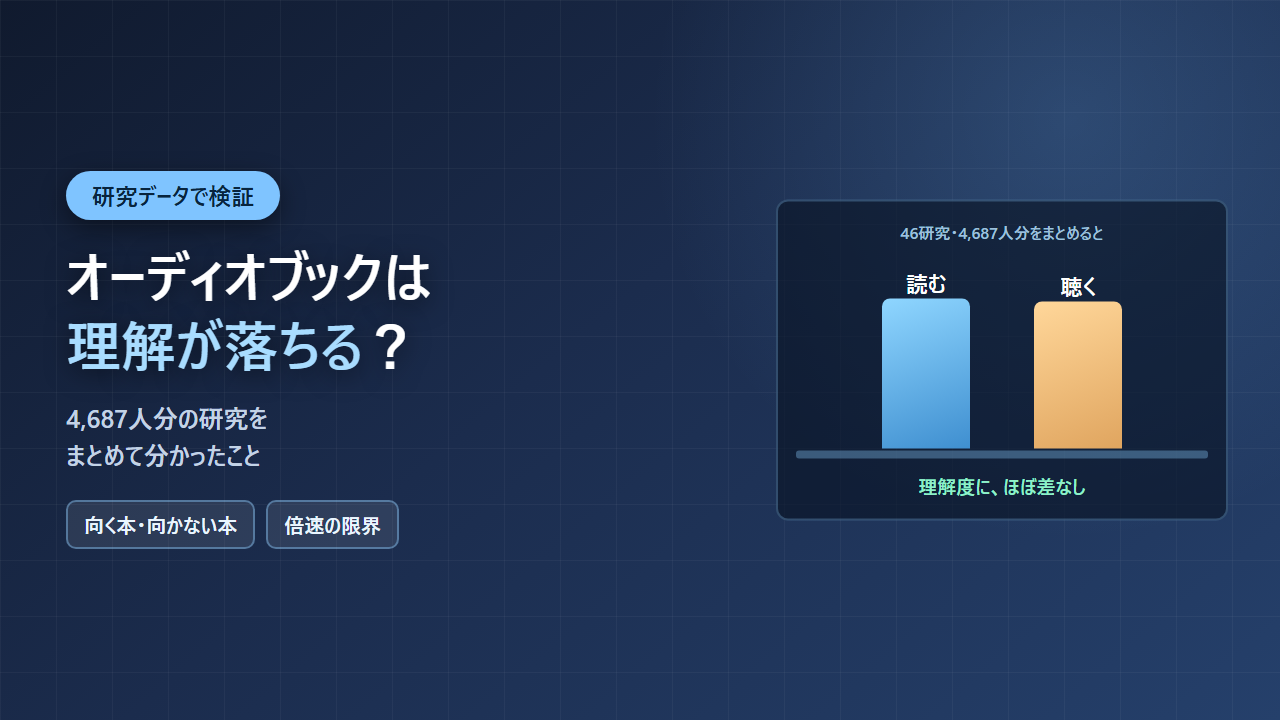 研究データで検証

オーディオブックは
理解が落ちる？

4,687人分の研究を
まとめて分かったこと

向く本・向かない本

倍速の限界

46研究・4,687人分をまとめると

読む

聴く

理解度に、ほぼ差なし